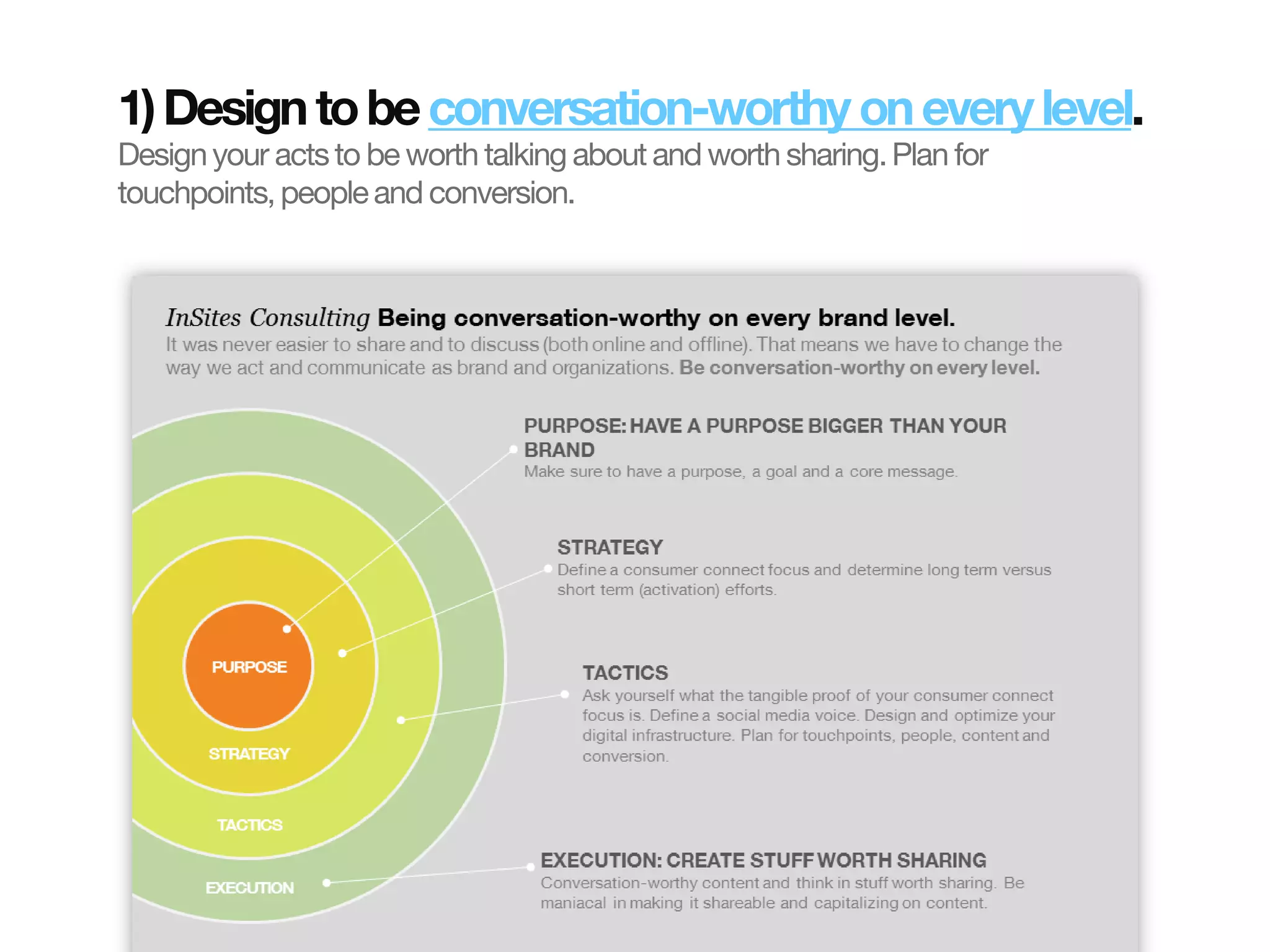 1) Design to be conversation-worthy on every level.
Design your acts to be worth talking about and worth sharing. Plan for touchpoints, people and conversion.

InSites Consulting Being conversation-worthy on every brand level.
It was never easier to share and to discuss (both online and offline). That means we have to change the way we act and communicate as brand and organizations. Be conversation-worthy on every level.

PURPOSE: HAVE A PURPOSE BIGGER THAN YOUR BRAND
Make sure to have a purpose, a goal and a core message.

STRATEGY
Define a consumer connect focus and determine long term versus short term (activation) efforts.

TACTICS
Ask yourself what the tangible proof of your consumer connect focus is. Define a social media voice. Design and optimize your digital infrastructure. Plan for touchpoints, people, content and conversion.

EXECUTION: CREATE STUFF WORTH SHARING
Conversation-worthy content and think in stuff worth sharing. Be maniacal in making it shareable and capitalizing on content.

PURPOSE
STRATEGY
TACTICS
EXECUTION